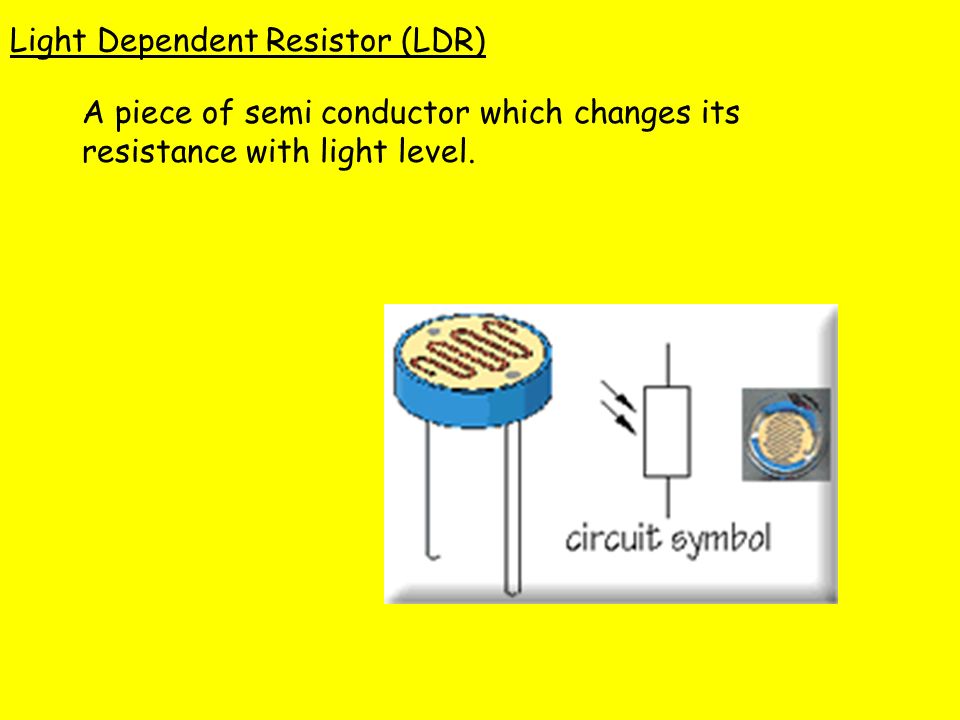 Light Dependent Resistor (LDR)

A piece of semi conductor which changes its resistance with light level.

circuit symbol